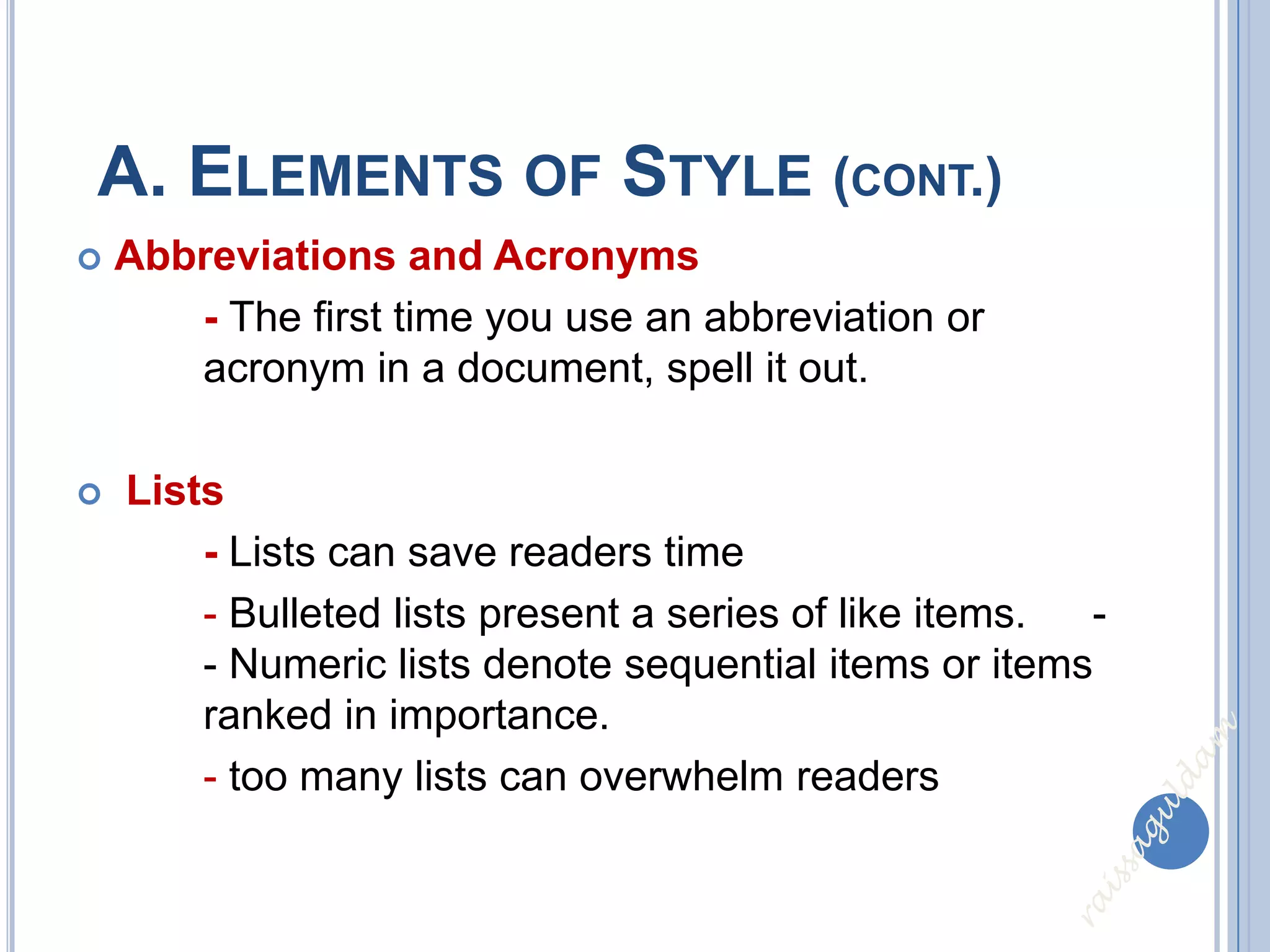 A. ELEMENTS OF STYLE (CONT.)

Abbreviations and Acronyms

- The first time you use an abbreviation or acronym in a document, spell it out.

Lists

- Lists can save readers time

- Bulleted lists present a series of like items. -
- Numeric lists denote sequential items or items ranked in importance.

- too many lists can overwhelm readers

raissaguldam